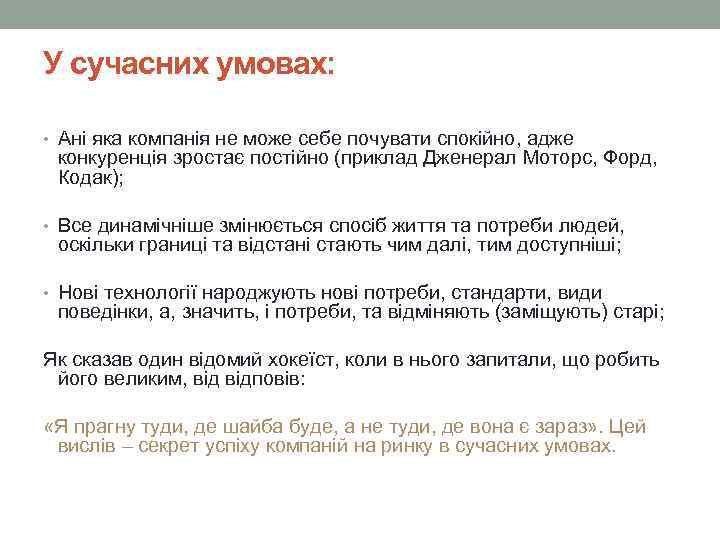 У сучасних умовах:

• Ані яка компанія не може себе почувати спокійно, адже конкуренція зростає постійно (приклад Дженерал Моторс, Форд, Кодак);

• Все динамічніше змінюється спосіб життя та потреби людей, оскільки границі та відстані стають чим далі, тим доступніші;

• Нові технології народжують нові потреби, стандарти, види поведінки, а, значить, і потреби, та відміняють (заміщують) старі;

Як сказав один відомий хокеїст, коли в нього запитали, що робить його великим, від відповів:

«Я прагну туди, де шайба буде, а не туди, де вона є зараз». Цей вислів – секрет успіху компаній на ринку в сучасних умовах.